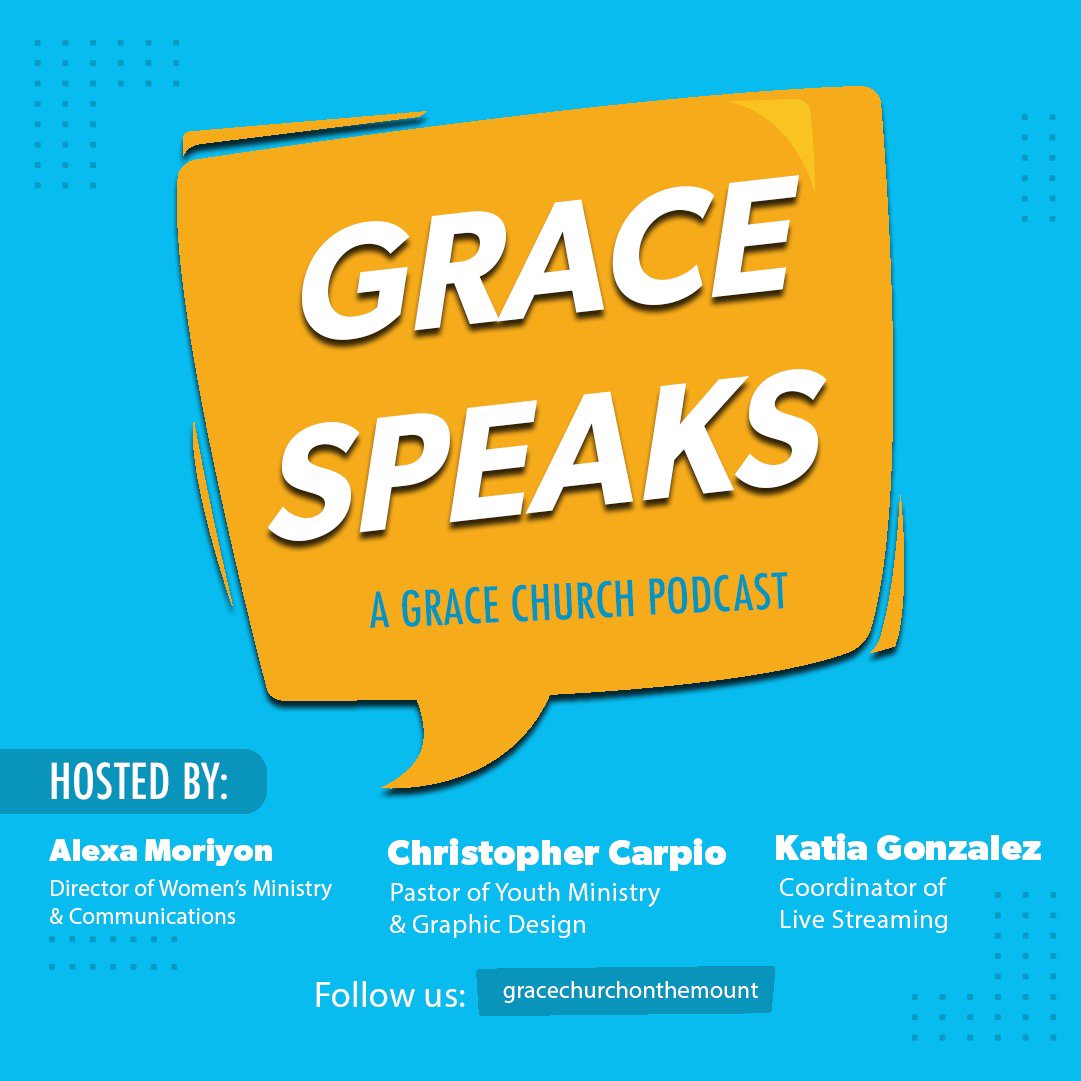 GRACE SPEAKS

A GRACE CHURCH PODCAST

HOSTED BY:

Alexa Moriyon
Director of Women's Ministry & Communications

Christopher Carpio
Pastor of Youth Ministry & Graphic Design

Katia Gonzalez
Coordinator of Live Streaming

Follow us: gracechurchonthemount